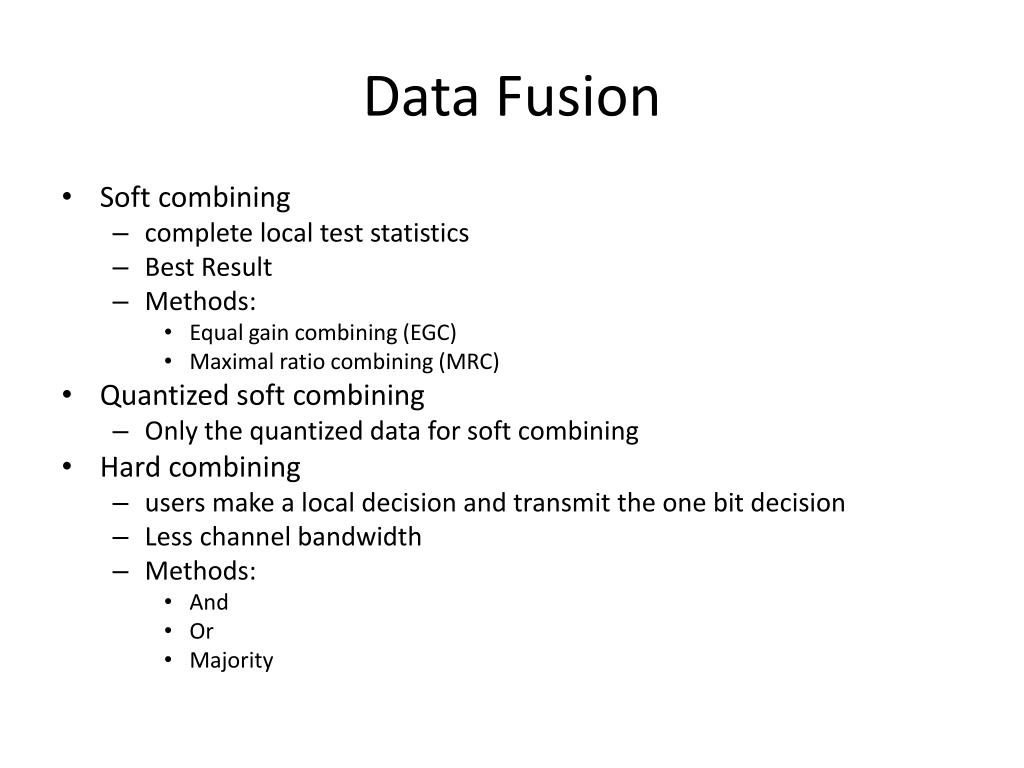 Data Fusion

• Soft combining
– complete local test statistics
– Best Result
– Methods:
• Equal gain combining (EGC)
• Maximal ratio combining (MRC)
• Quantized soft combining
– Only the quantized data for soft combining
• Hard combining
– users make a local decision and transmit the one bit decision
– Less channel bandwidth
– Methods:
• And
• Or
• Majority